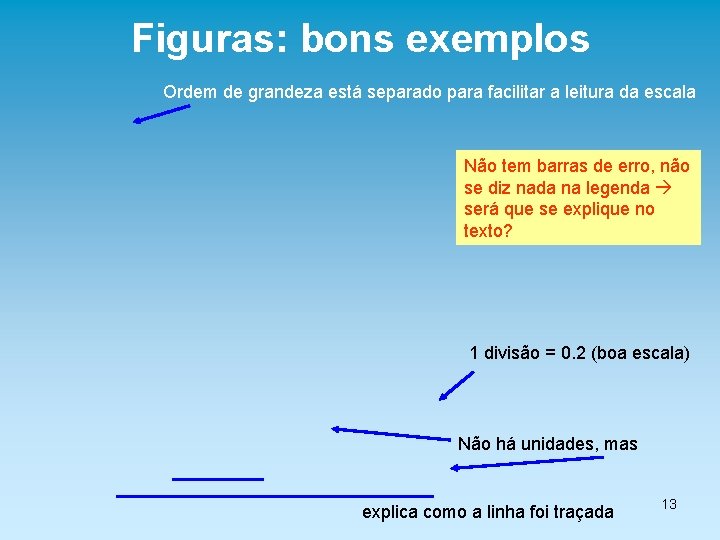 Figuras: bons exemplos

Ordem de grandeza está separado para facilitar a leitura da escala

Não tem barras de erro, não se diz nada na legenda → será que se explique no texto?

1 divisão = 0.2 (boa escala)

Não há unidades, mas

explica como a linha foi traçada

13